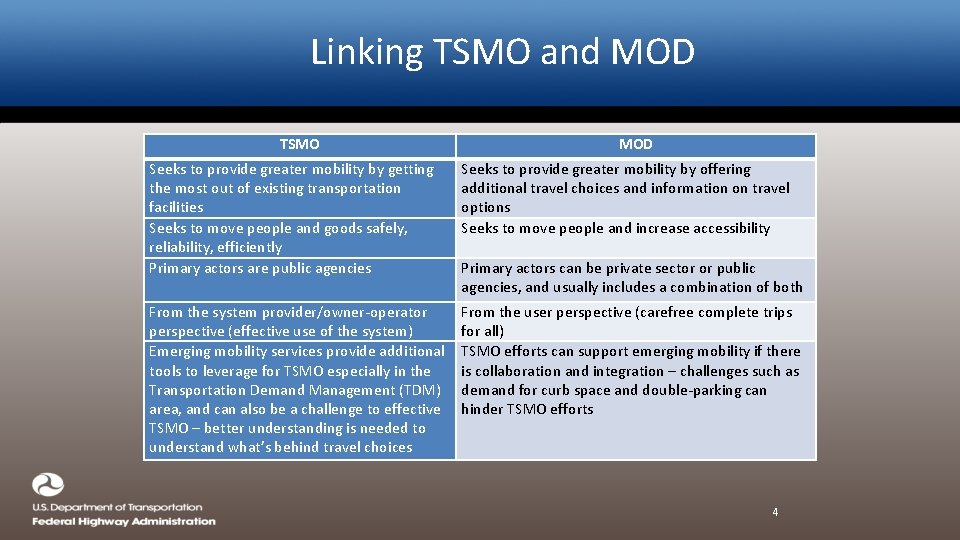 Linking TSMO and MOD

| TSMO | MOD |
|---|---|
| Seeks to provide greater mobility by getting the most out of existing transportation facilities | Seeks to provide greater mobility by offering additional travel choices and information on travel options |
| Seeks to move people and goods safely, reliability, efficiently | Seeks to move people and increase accessibility |
| Primary actors are public agencies | Primary actors can be private sector or public agencies, and usually includes a combination of both |
| From the system provider/owner-operator perspective (effective use of the system) | From the user perspective (carefree complete trips for all) |
| Emerging mobility services provide additional tools to leverage for TSMO especially in the Transportation Demand Management (TDM) area, and can also be a challenge to effective TSMO – better understanding is needed to understand what's behind travel choices | TSMO efforts can support emerging mobility if there is collaboration and integration – challenges such as demand for curb space and double-parking can hinder TSMO efforts |

U.S. Department of Transportation
Federal Highway Administration

4